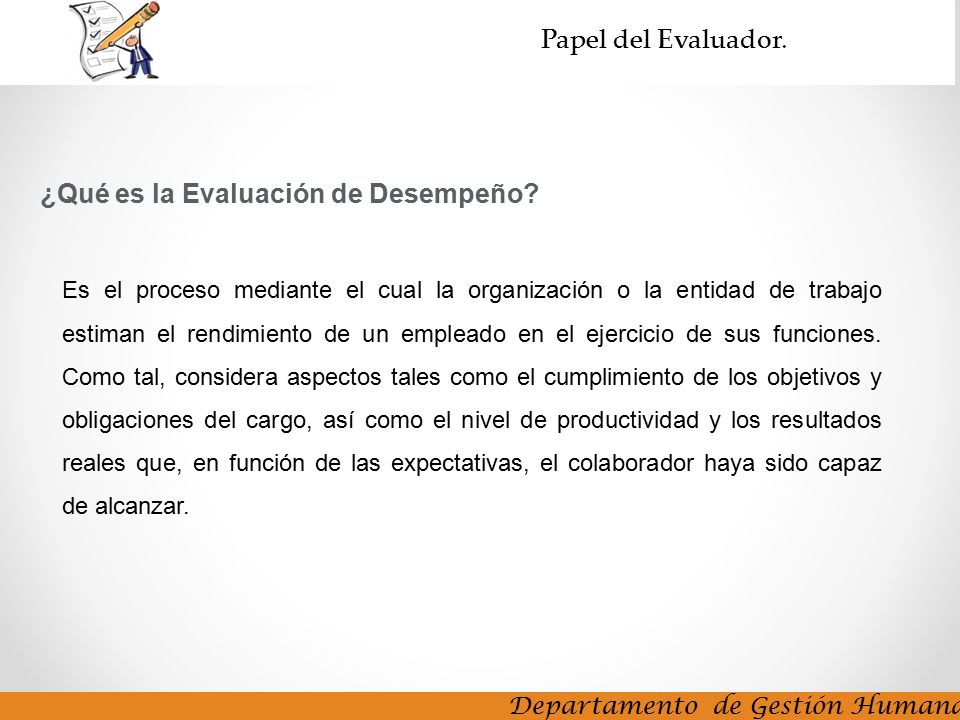 Papel del Evaluador.

¿Qué es la Evaluación de Desempeño?

Es el proceso mediante el cual la organización o la entidad de trabajo estiman el rendimiento de un empleado en el ejercicio de sus funciones. Como tal, considera aspectos tales como el cumplimiento de los objetivos y obligaciones del cargo, así como el nivel de productividad y los resultados reales que, en función de las expectativas, el colaborador haya sido capaz de alcanzar.

Departamento de Gestión Humana